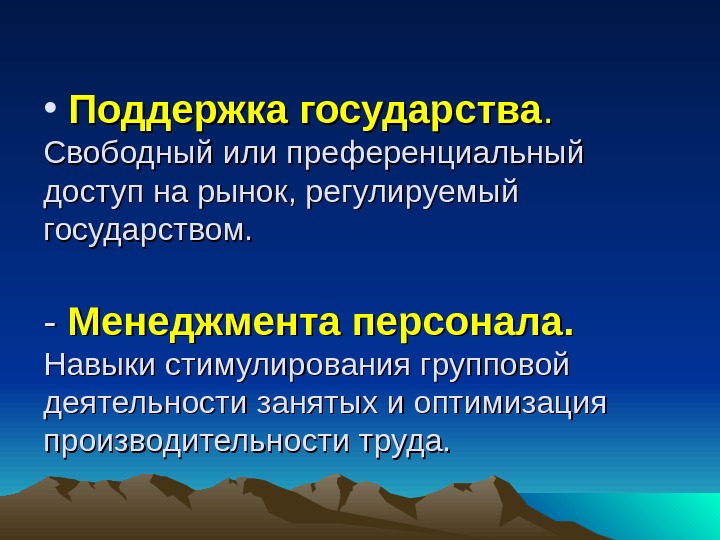 • Поддержка государства. Свободный или преференциальный доступ на рынок, регулируемый государством.

- Менеджмента персонала. Навыки стимулирования групповой деятельности занятых и оптимизация производительности труда.